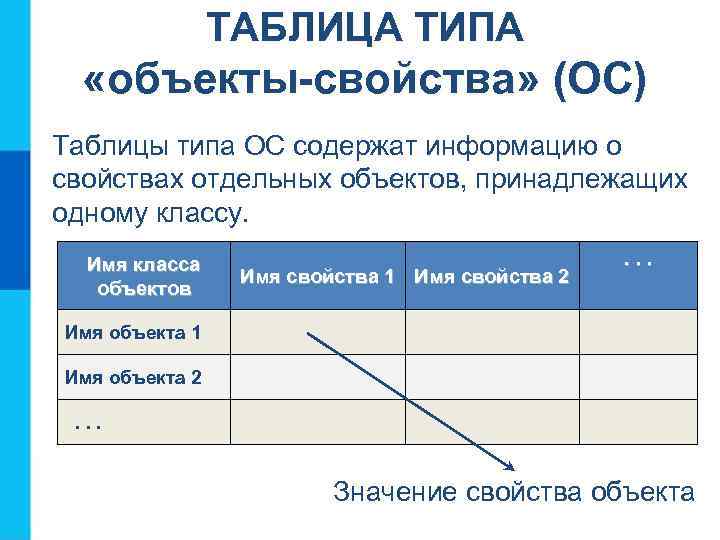 ТАБЛИЦА ТИПА «объекты-свойства» (ОС)

Таблицы типа ОС содержат информацию о свойствах отдельных объектов, принадлежащих одному классу.

| Имя класса объектов | Имя свойства 1 | Имя свойства 2 | . . . |
|---|---|---|---|
| Имя объекта 1 | | | |
| Имя объекта 2 | | | |
| . . . | | | |

Значение свойства объекта